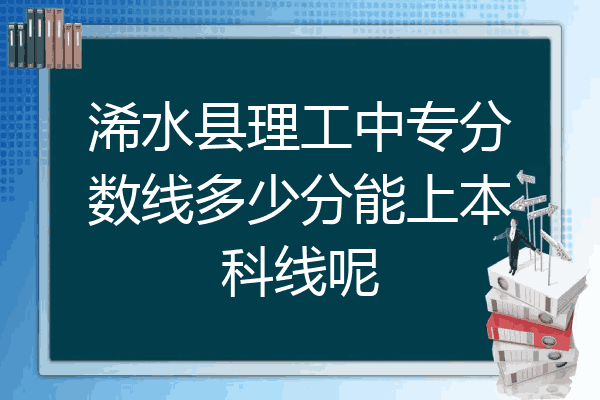 浠水县理工中专分数线多少分能上本科线呢